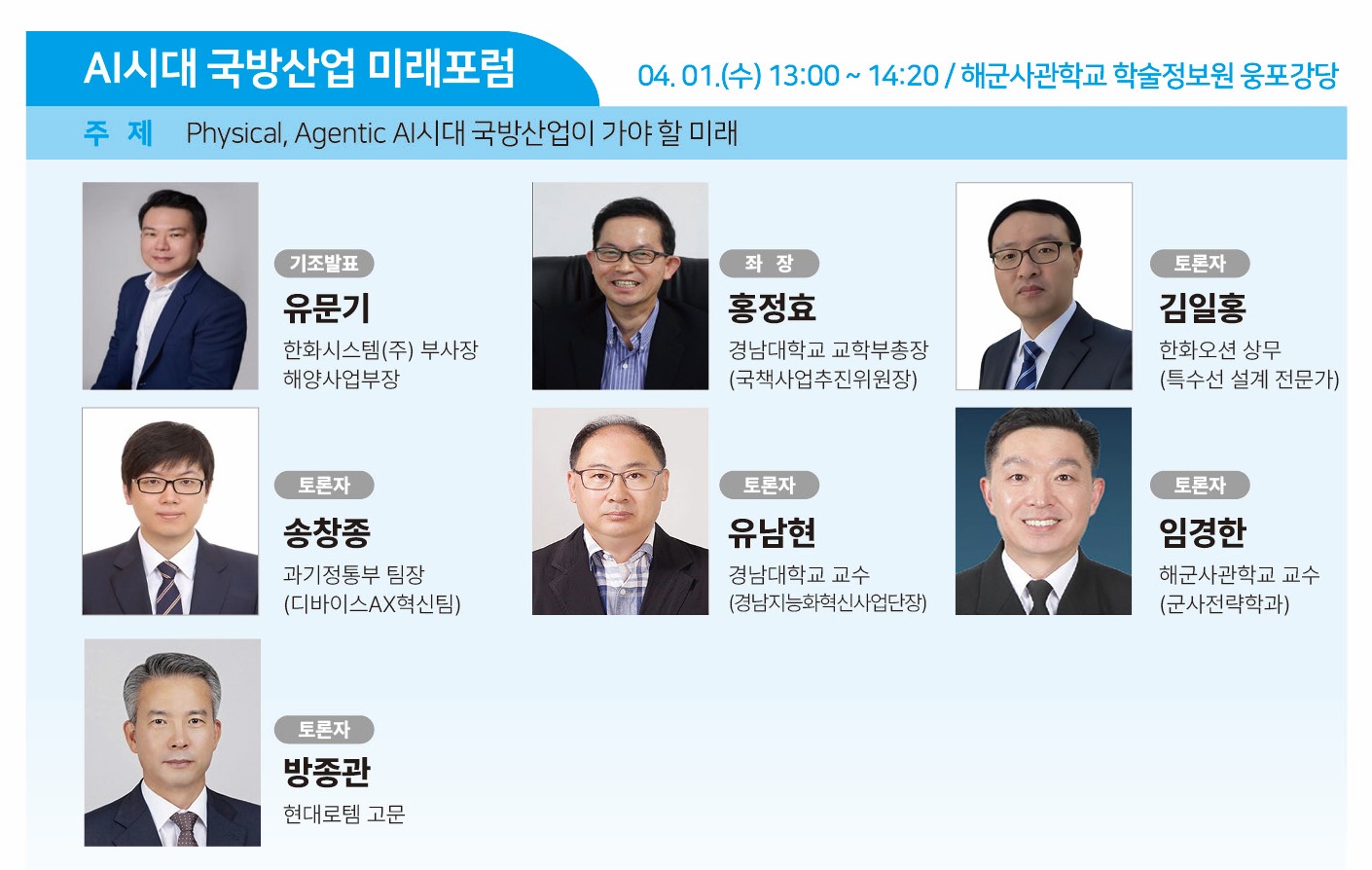 AI시대 국방산업 미래포럼

04. 01.(수) 13:00 ~ 14:20 / 해군사관학교 학술정보원 웅포강당

주 제 Physical, Agentic AI시대 국방산업이 가야 할 미래

기조발표
유문기
한화시스템(주) 부사장
해양사업부장

좌 장
홍정효
경남대학교 교학부총장
(국책사업추진위원장)

토론자
김일홍
한화오션 상무
(특수선 설계 전문가)

토론자
송창종
과기정통부 팀장
(디바이스AX혁신팀)

토론자
유남현
경남대학교 교수
(경남지능화혁신사업단장)

토론자
임경한
해군사관학교 교수
(군사전략학과)

토론자
방종관
현대로템 고문